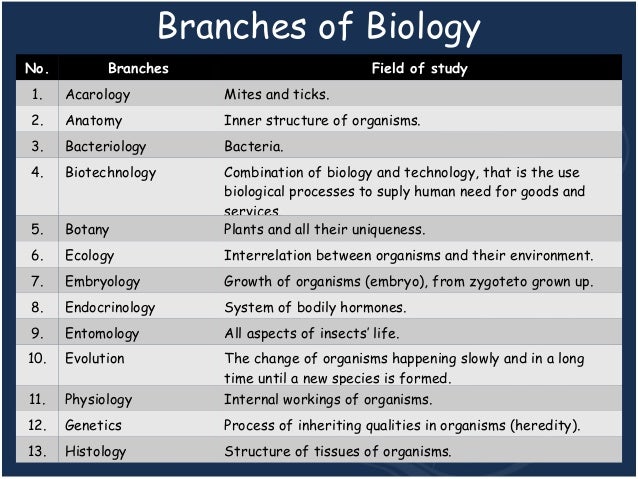 Branches of Biology

| No. | Branches | Field of study |
|---|---|---|
| 1. | Acarology | Mites and ticks. |
| 2. | Anatomy | Inner structure of organisms. |
| 3. | Bacteriology | Bacteria. |
| 4. | Biotechnology | Combination of biology and technology, that is the use biological processes to suply human need for goods and services |
| 5. | Botany | Plants and all their uniqueness. |
| 6. | Ecology | Interrelation between organisms and their environment. |
| 7. | Embryology | Growth of organisms (embryo), from zygoteto grown up. |
| 8. | Endocrinology | System of bodily hormones. |
| 9. | Entomology | All aspects of insects' life. |
| 10. | Evolution | The change of organisms happening slowly and in a long time until a new species is formed. |
| 11. | Physiology | Internal workings of organisms. |
| 12. | Genetics | Process of inheriting qualities in organisms (heredity). |
| 13. | Histology | Structure of tissues of organisms. |